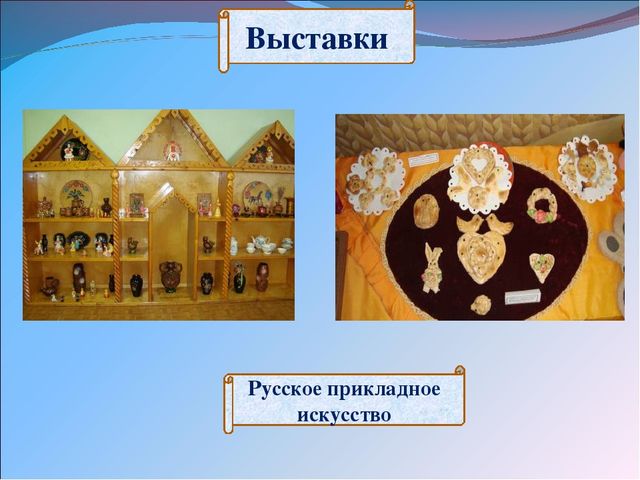 Выставки

Русское прикладное искусство